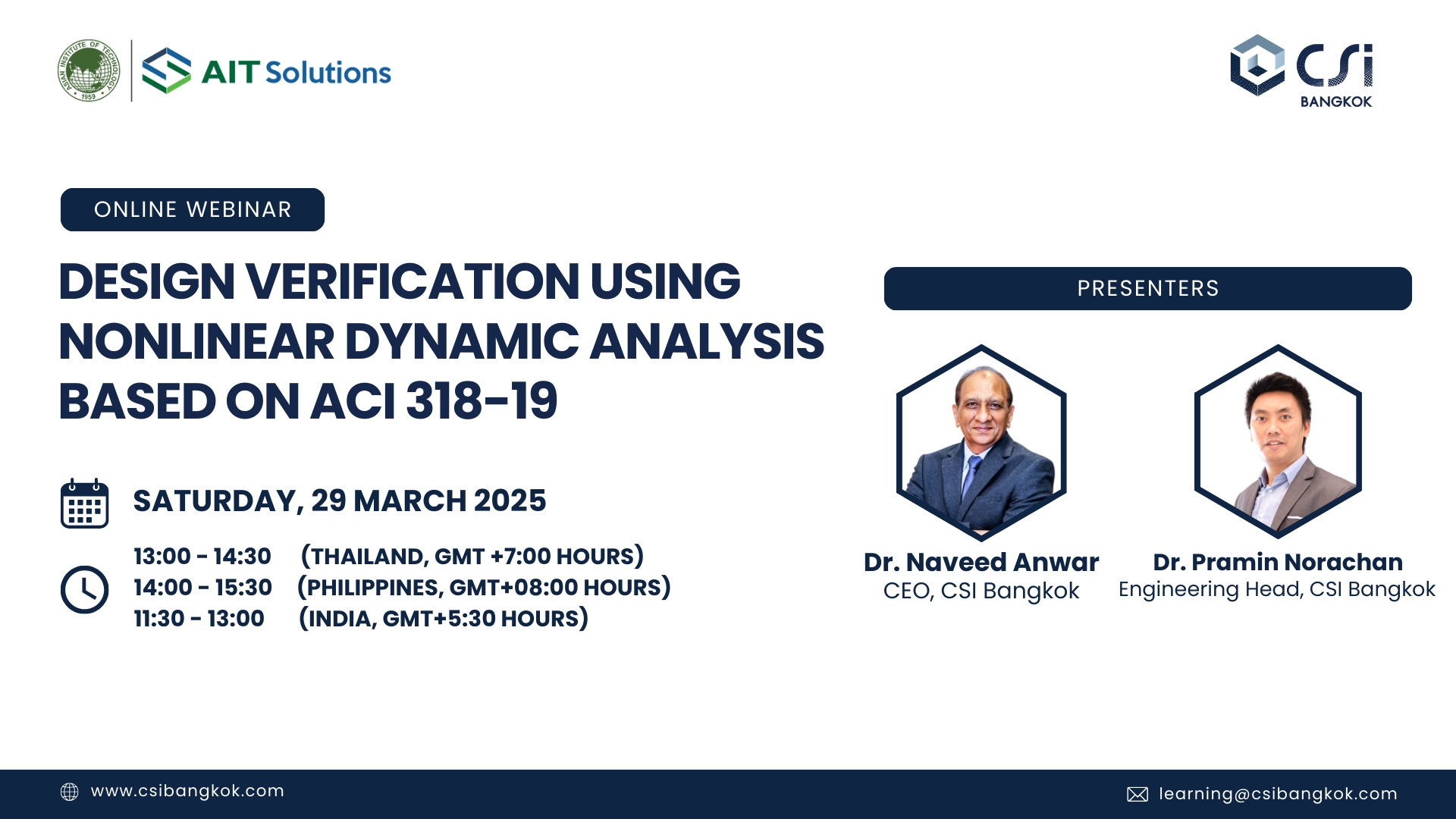 ASIAN INSTITUTE OF TECHNOLOGY 1959

AIT Solutions

CSi BANGKOK

ONLINE WEBINAR

DESIGN VERIFICATION USING NONLINEAR DYNAMIC ANALYSIS BASED ON ACI 318-19

SATURDAY, 29 MARCH 2025

13:00 - 14:30 (THAILAND, GMT +7:00 HOURS)
14:00 - 15:30 (PHILIPPINES, GMT+08:00 HOURS)
11:30 - 13:00 (INDIA, GMT+5:30 HOURS)

PRESENTERS

Dr. Naveed Anwar
CEO, CSI Bangkok

Dr. Pramin Norachan
Engineering Head, CSI Bangkok

www.csibangkok.com

learning@csibangkok.com